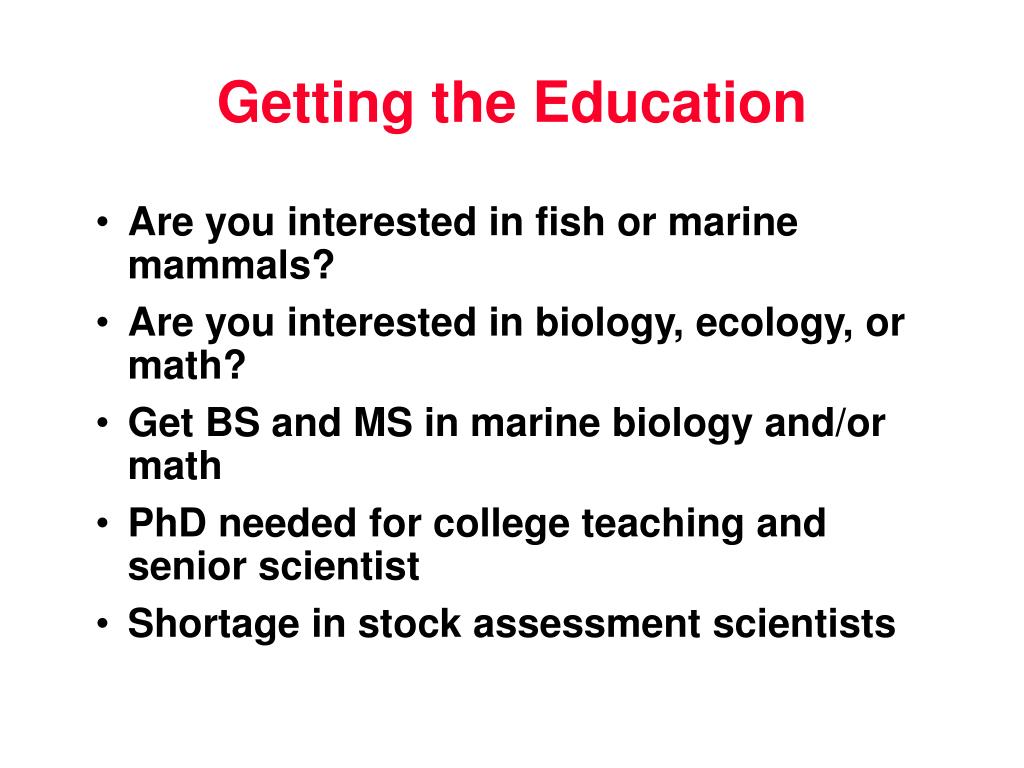 Getting the Education

• Are you interested in fish or marine mammals?
• Are you interested in biology, ecology, or math?
• Get BS and MS in marine biology and/or math
• PhD needed for college teaching and senior scientist
• Shortage in stock assessment scientists